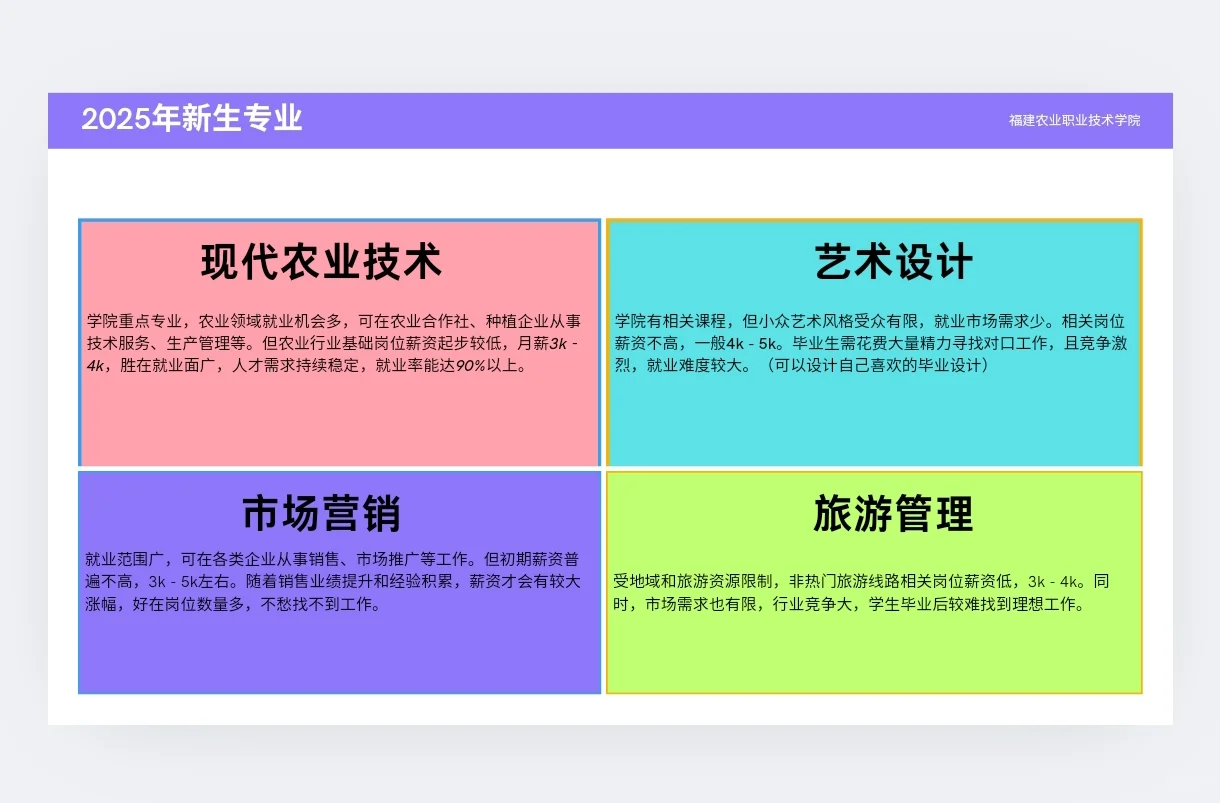 2025年新生专业

福建农业职业技术学院

现代农业技术

学院重点专业，农业领域就业机会多，可在农业合作社、种植企业从事技术服务、生产管理等。但农业行业基础岗位薪资起步较低，月薪3k - 4k，胜在就业面广，人才需求持续稳定，就业率能达90%以上。

艺术设计

学院有相关课程，但小众艺术风格受众有限，就业市场需求少。相关岗位薪资不高，一般4k - 5k。毕业生需花费大量精力寻找对口工作，且竞争激烈，就业难度较大。（可以设计自己喜欢的毕业设计）

市场营销

就业范围广，可在各类企业从事销售、市场推广等工作。但初期薪资普遍不高，3k - 5k左右。随着销售业绩提升和经验积累，薪资才会有较大涨幅，好在岗位数量多，不愁找不到工作。

旅游管理

受地域和旅游资源限制，非热门旅游线路相关岗位薪资低，3k - 4k。同时，市场需求也有限，行业竞争大，学生毕业后较难找到理想工作。